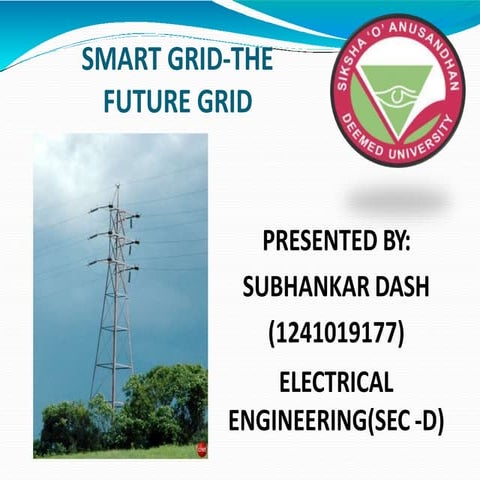 SMART GRID-THE FUTURE GRID

SIKSHA 'O' ANUSANDHAN
DEEMED UNIVERSITY

PRESENTED BY:
SUBHANKAR DASH
(1241019177)
ELECTRICAL ENGINEERING(SEC -D)